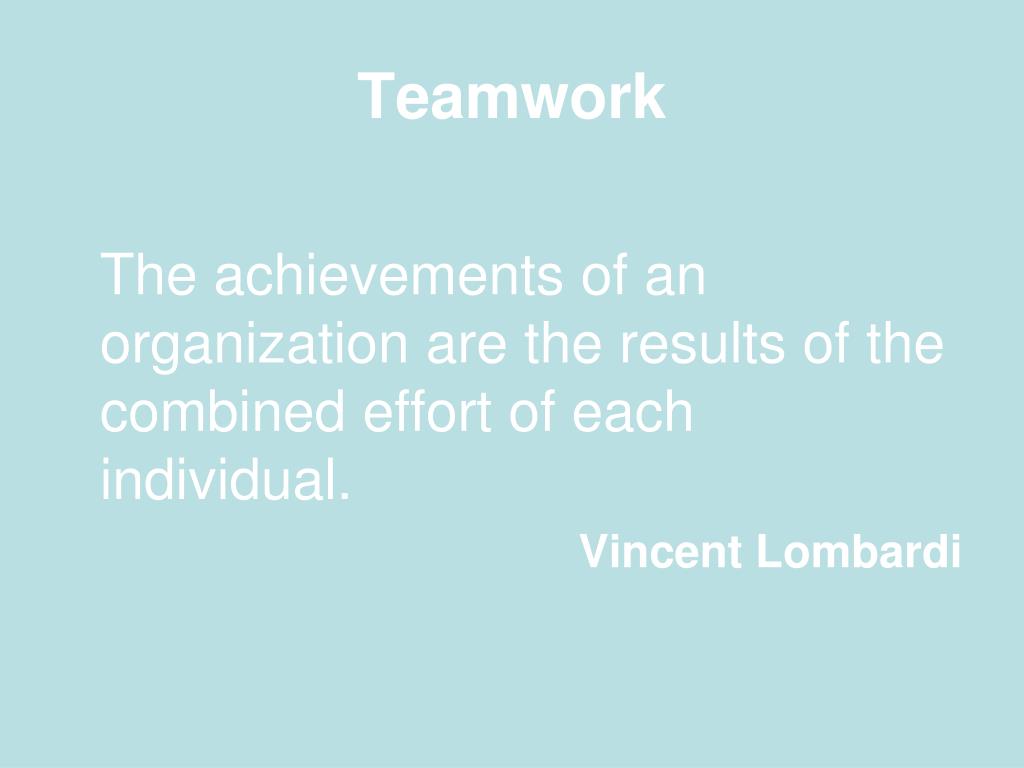 Teamwork

The achievements of an organization are the results of the combined effort of each individual.

Vincent Lombardi